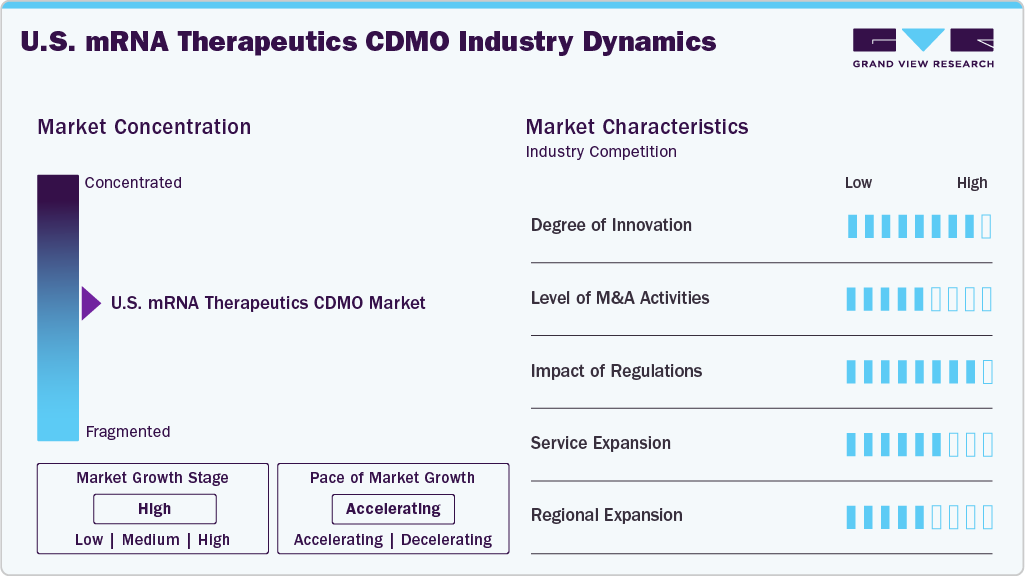 U.S. mRNA Therapeutics CDMO Industry Dynamics

GRAND VIEW RESEARCH

Market Concentration

Concentrated

U.S. mRNA Therapeutics CDMO Market

Fragmented

Market Growth Stage

High

Low | Medium | High

Pace of Market Growth

Accelerating

Accelerating | Decelerating

Market Characteristics

Industry Competition

Low High

Degree of Innovation

Level of M&A Activities

Impact of Regulations

Service Expansion

Regional Expansion